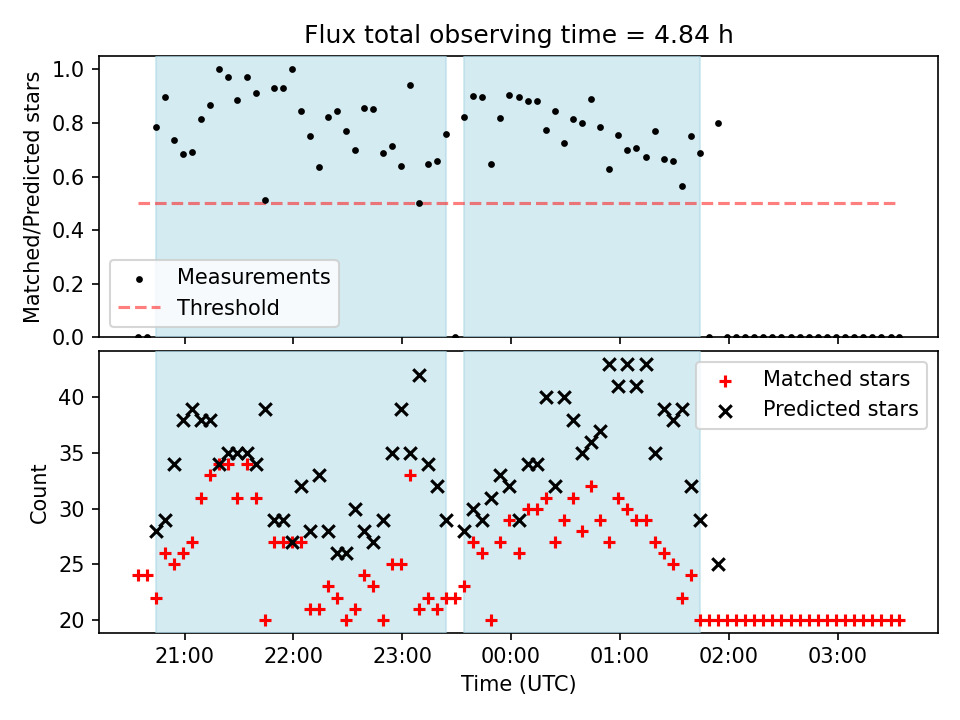 Flux total observing time = 4.84 h

Matched/Predicted stars

1.0
0.8
0.6
0.4
0.2
0.0

Measurements
Threshold

Count

40
35
30
25
20

Matched stars
Predicted stars

21:00
22:00
23:00
00:00
01:00
02:00
03:00

Time (UTC)